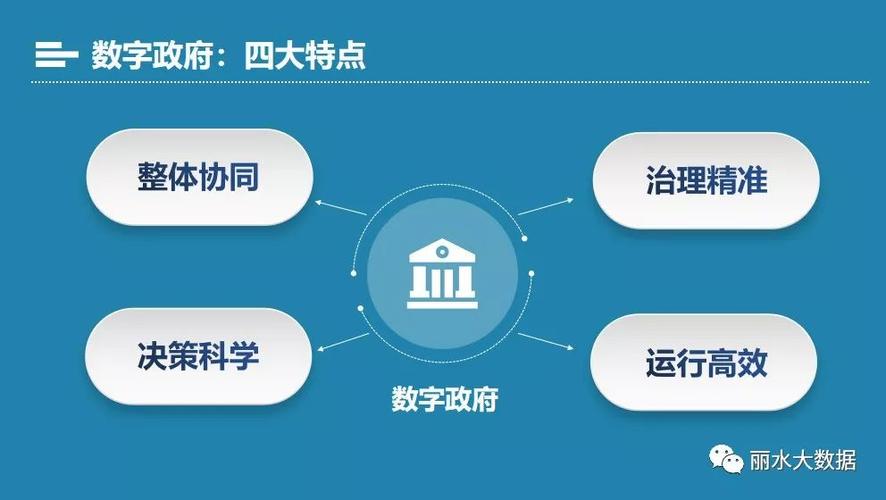 数字政府：四大特点

整体协同

治理精准

决策科学

运行高效

数字政府

丽水大数据